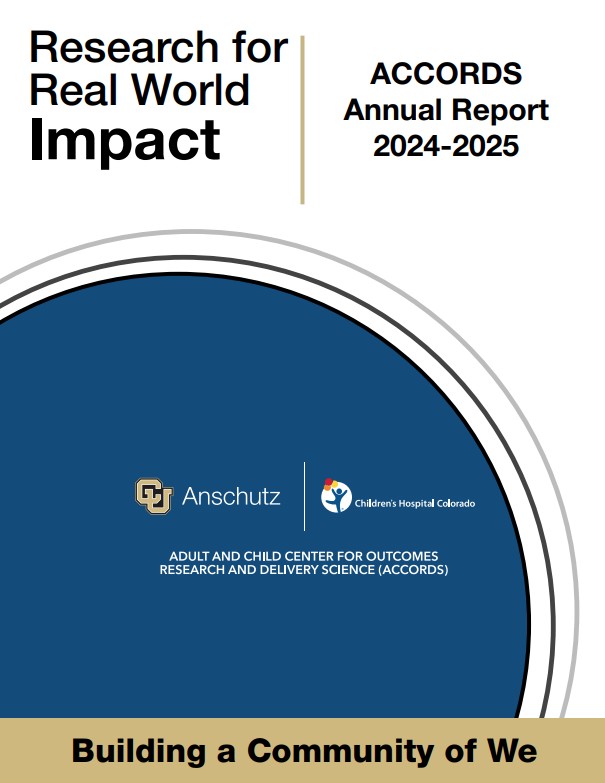 Research for Real World Impact

ACCORDS Annual Report 2024-2025

CU Anschutz

Children's Hospital Colorado

ADULT AND CHILD CENTER FOR OUTCOMES RESEARCH AND DELIVERY SCIENCE (ACCORDS)

Building a Community of We